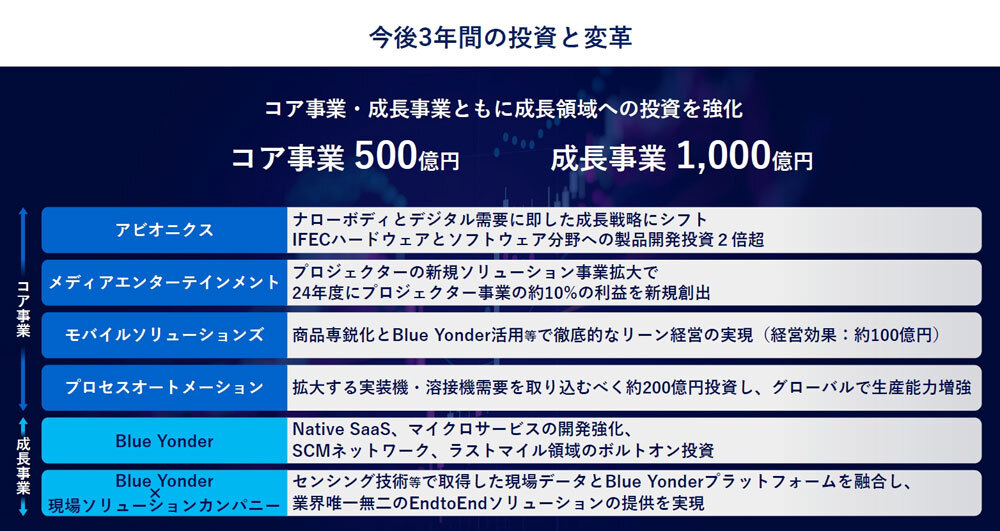 今後3年間の投資と変革

コア事業・成長事業ともに成長領域への投資を強化

コア事業 500億円　成長事業 1,000億円

コア事業

成長事業

| | |
|---|---|
| アビオニクス | ナローボディとデジタル需要に即した成長戦略にシフト IFECハードウェアとソフトウェア分野への製品開発投資２倍超 |
| メディアエンターテインメント | プロジェクターの新規ソリューション事業拡大で 24年度にプロジェクター事業の約10%の利益を新規創出 |
| モバイルソリューションズ | 商品専鋭化とBlue Yonder活用等で徹底的なリーン経営の実現（経営効果：約100億円） |
| プロセスオートメーション | 拡大する実装機・溶接機需要を取り込むべく約200億円投資し、グローバルで生産能力増強 |
| Blue Yonder | Native SaaS、マイクロサービスの開発強化、 SCMネットワーク、ラストマイル領域のボルトオン投資 |
| Blue Yonder × 現場ソリューションカンパニー | センシング技術等で取得した現場データとBlue Yonderプラットフォームを融合し、 業界唯一無二のEndtoEndソリューションの提供を実現 |